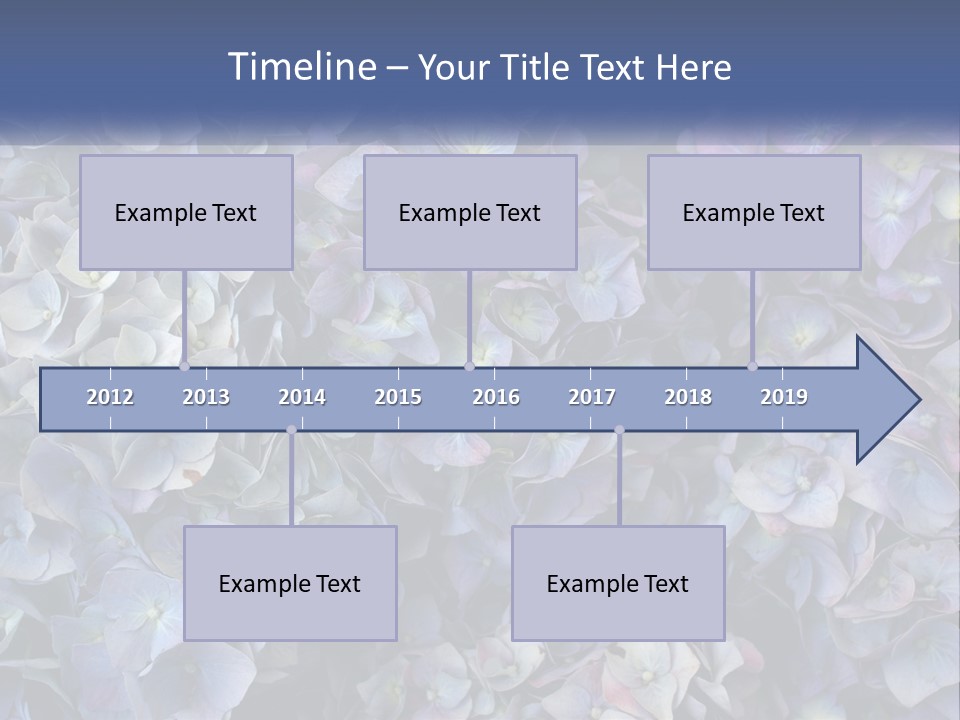 Timeline – Your Title Text Here

Example Text

Example Text

Example Text

2012 2013 2014 2015 2016 2017 2018 2019

Example Text

Example Text